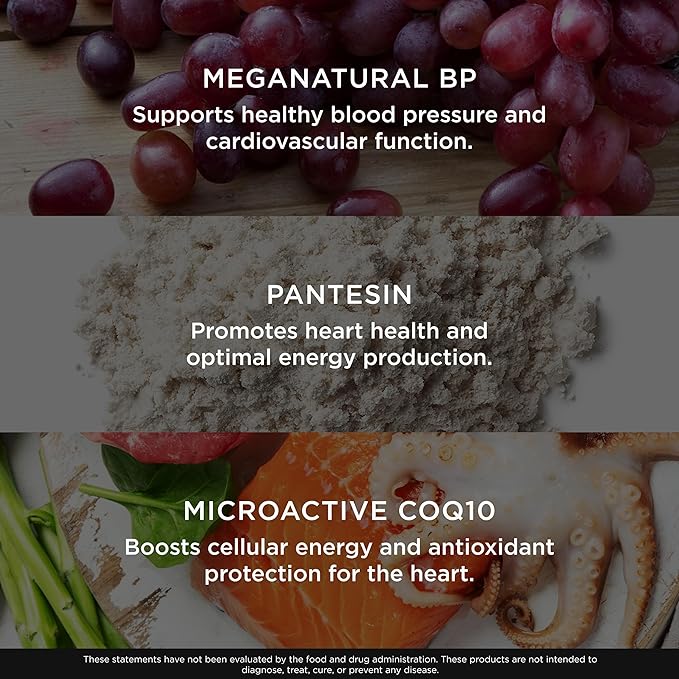 MEGANATURAL BP
Supports healthy blood pressure and cardiovascular function.

PANTESIN
Promotes heart health and optimal energy production.

MICROACTIVE COQ10
Boosts cellular energy and antioxidant protection for the heart.

These statements have not been evaluated by the food and drug administration. These products are not intended to diagnose, treat, cure, or prevent any disease.